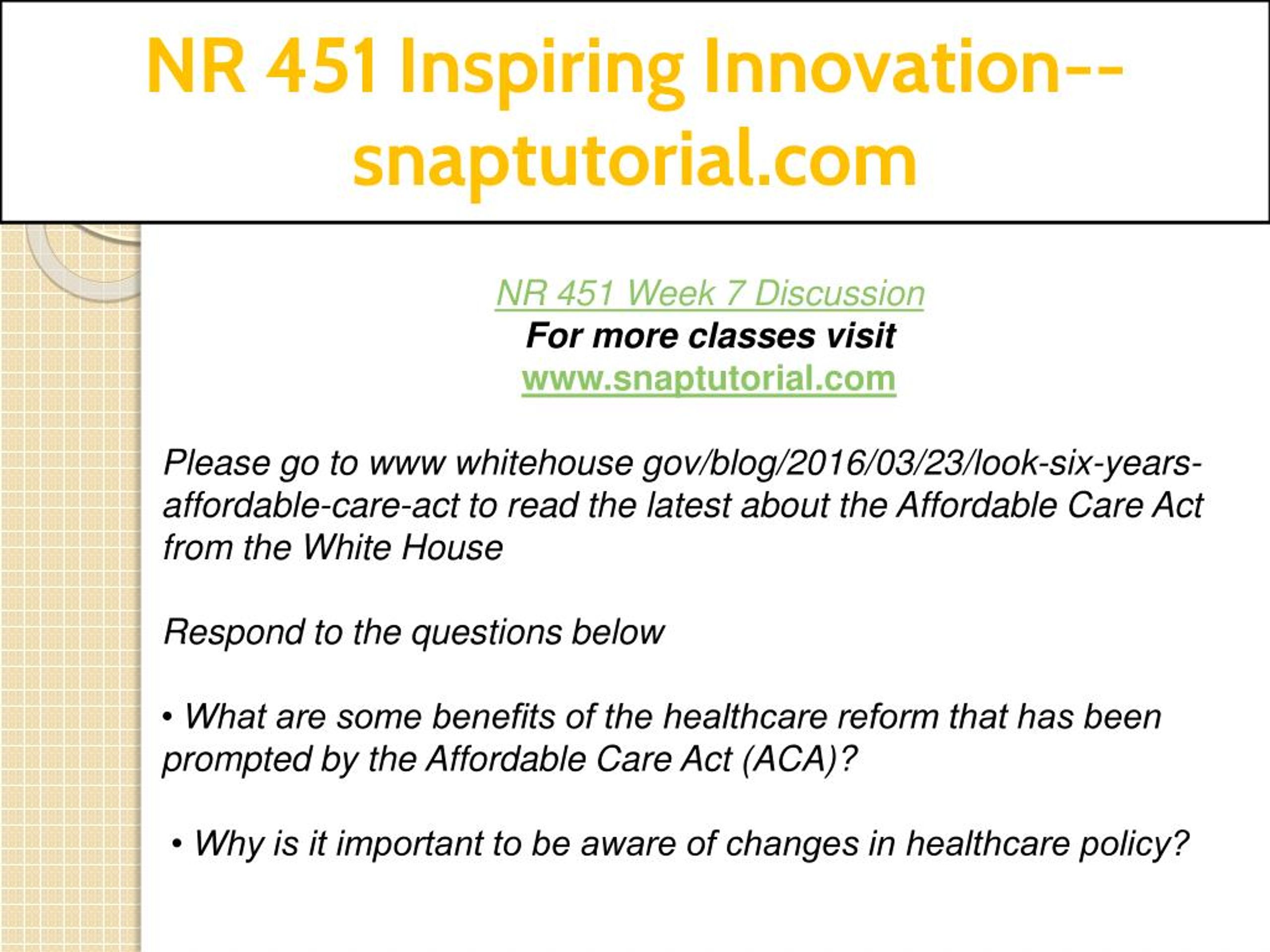 NR 451 Inspiring Innovation--snaptutorial.com

NR 451 Week 7 Discussion
For more classes visit
www.snaptutorial.com

Please go to www whitehouse gov/blog/2016/03/23/look-six-years-affordable-care-act to read the latest about the Affordable Care Act from the White House

Respond to the questions below

• What are some benefits of the healthcare reform that has been prompted by the Affordable Care Act (ACA)?

• Why is it important to be aware of changes in healthcare policy?